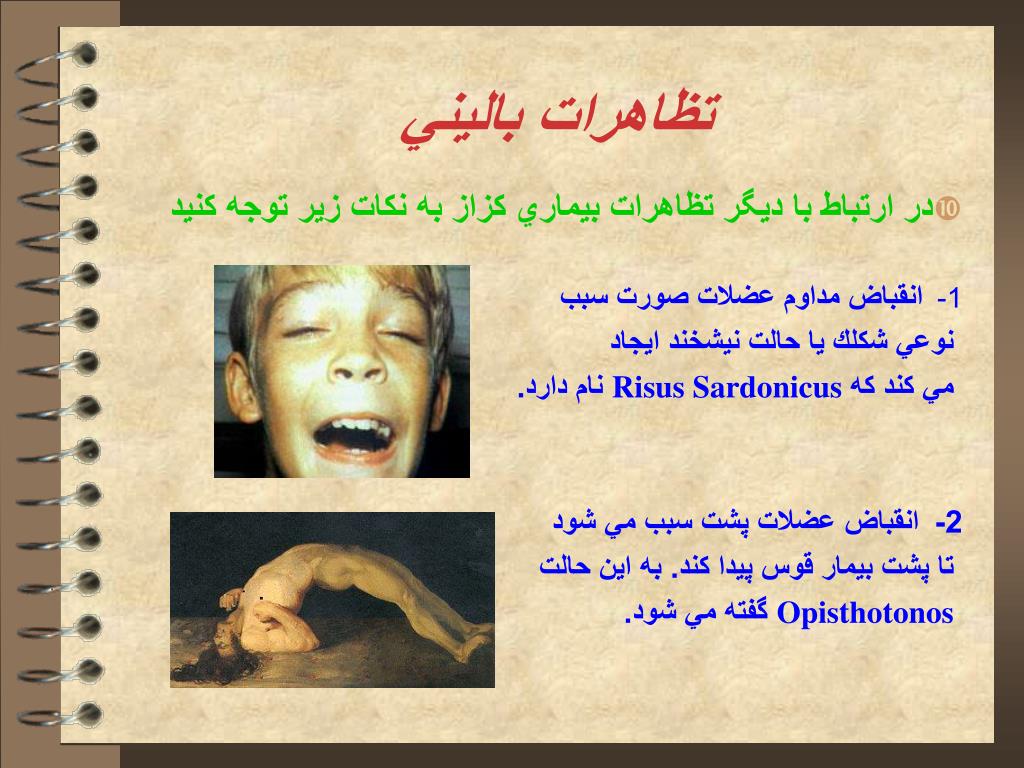 تظاهرات باليني

در ارتباط با ديگر تظاهرات بيماري كزاز به نكات زير توجه كنيد

1- انقباض مداوم عضلات صورت سبب نوعي شكلك يا حالت نيشخند ايجاد مي كند كه Risus Sardonicus نام دارد.

2- انقباض عضلات پشت سبب مي شود تا پشت بيمار قوس پيدا كند. به اين حالت Opisthotonos گفته مي شود.